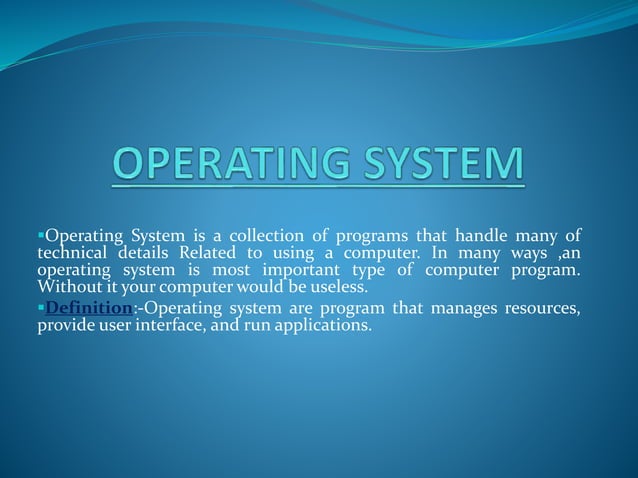 OPERATING SYSTEM

▪Operating System is a collection of programs that handle many of technical details Related to using a computer. In many ways ,an operating system is most important type of computer program. Without it your computer would be useless.

▪Definition:-Operating system are program that manages resources, provide user interface, and run applications.